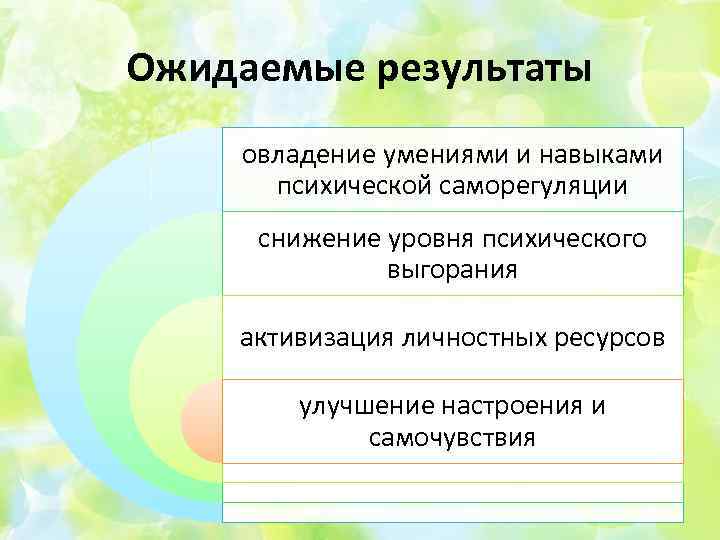 Ожидаемые результаты

овладение умениями и навыками психической саморегуляции

снижение уровня психического выгорания

активизация личностных ресурсов

улучшение настроения и самочувствия